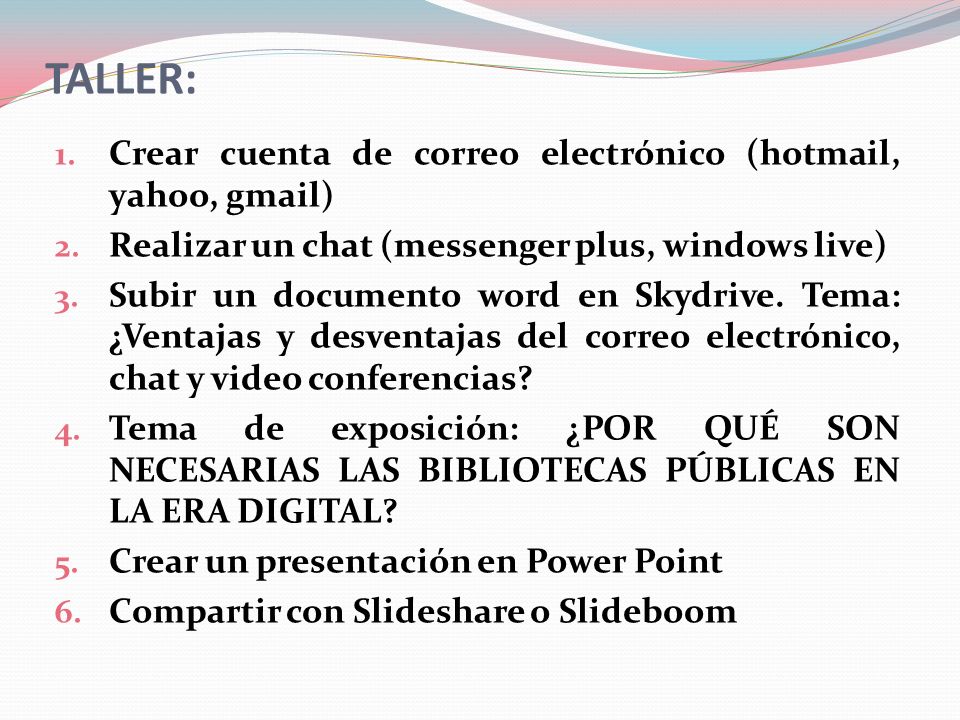 TALLER:

1. Crear cuenta de correo electrónico (hotmail, yahoo, gmail)
2. Realizar un chat (messenger plus, windows live)
3. Subir un documento word en Skydrive. Tema: ¿Ventajas y desventajas del correo electrónico, chat y video conferencias?
4. Tema de exposición: ¿POR QUÉ SON NECESARIAS LAS BIBLIOTECAS PÚBLICAS EN LA ERA DIGITAL?
5. Crear un presentación en Power Point
6. Compartir con Slideshare o Slideboom